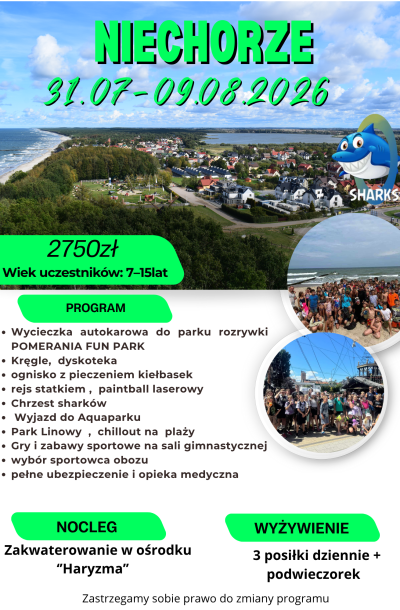 NIECHORZE

31.07-09.08.2026

SHARKS

2750zł

Wiek uczestników: 7-15lat

PROGRAM

• Wycieczka autokarowa do parku rozrywki POMERANIA FUN PARK
• Kręgle, dyskoteka
• ognisko z pieczeniem kiełbasek
• rejs statkiem , paintball laserowy
• Chrzest sharków
• Wyjazd do Aquaparku
• Park Linowy , chillout na plaży
• Gry i zabawy sportowe na sali gimnastycznej
• wybór sportowca obozu
• pełne ubezpieczenie i opieka medyczna

NOCLEG

Zakwaterowanie w ośrodku "Haryzma"

WYŻYWIENIE

3 posiłki dziennie + podwieczorek

Zastrzegamy sobie prawo do zmiany programu